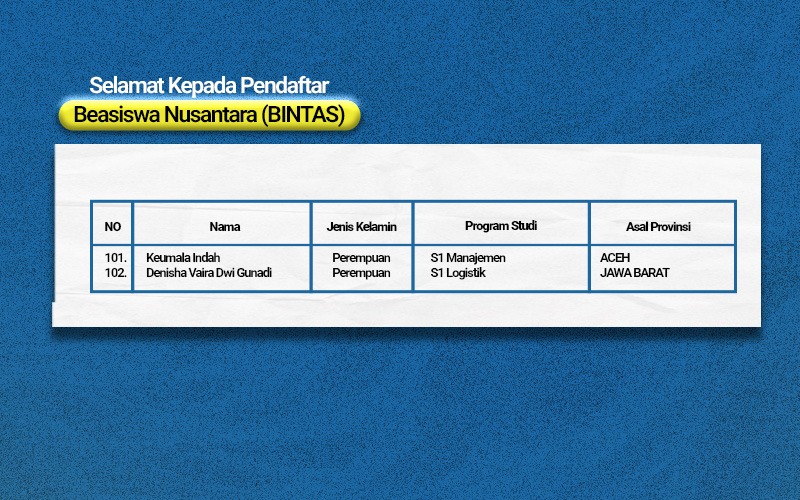 Selamat Kepada Pendaftar

Beasiswa Nusantara (BINTAS)

| NO | Nama | Jenis Kelamin | Program Studi | Asal Provinsi |
|---|---|---|---|---|
| 101. | Keumala Indah | Perempuan | S1 Manajemen | ACEH |
| 102. | Denisha Vaira Dwi Gunadi | Perempuan | S1 Logistik | JAWA BARAT |